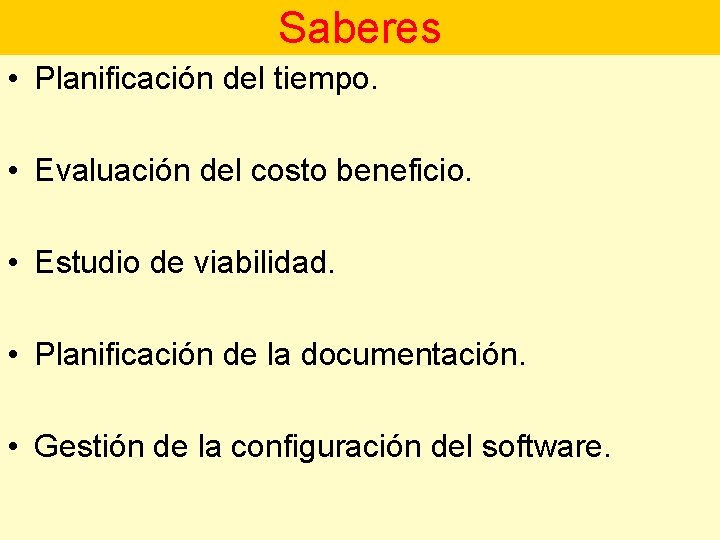 Saberes

• Planificación del tiempo.

• Evaluación del costo beneficio.

• Estudio de viabilidad.

• Planificación de la documentación.

• Gestión de la configuración del software.